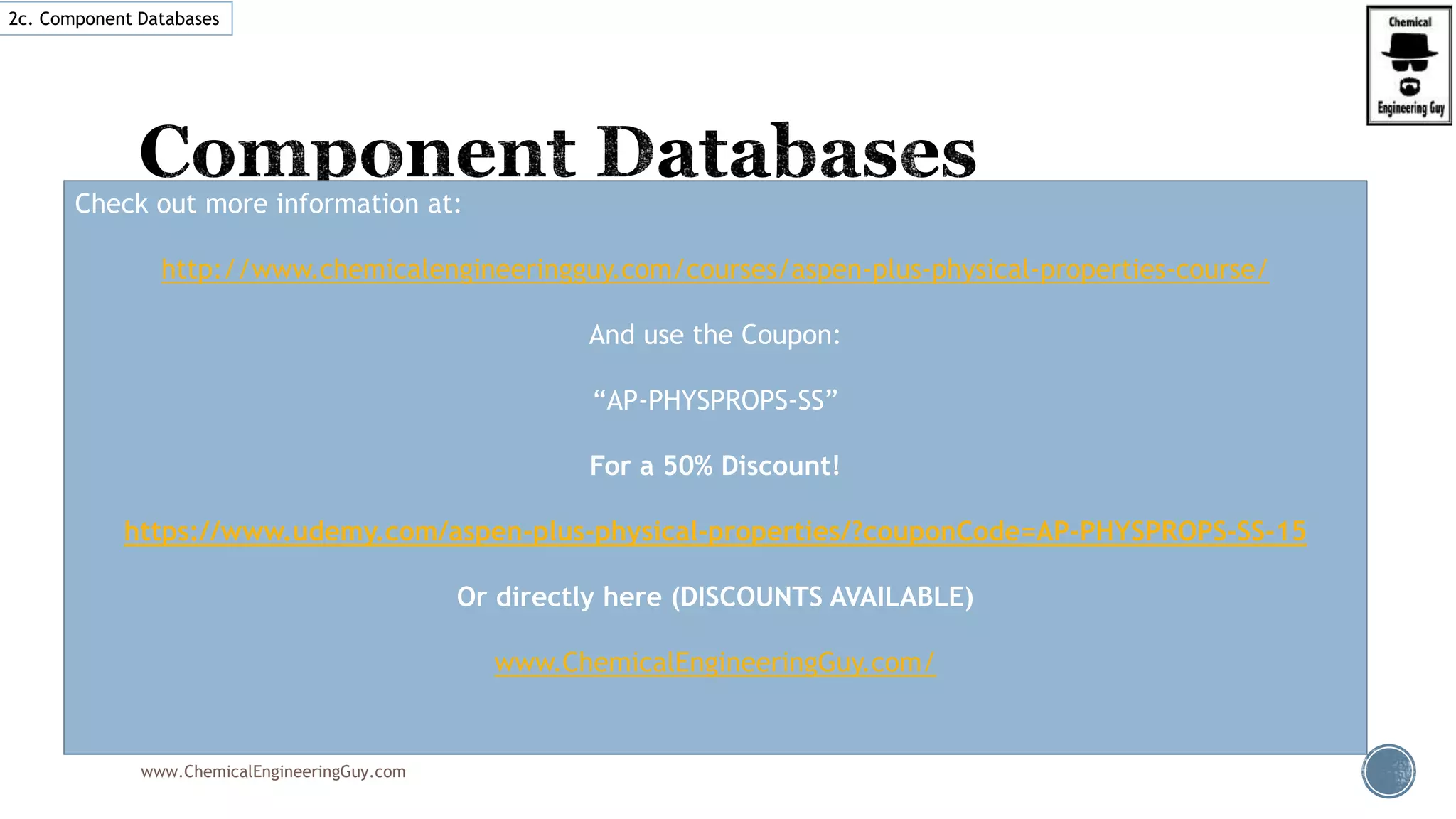 2c. Component Databases

Chemical Engineering Guy

Component Databases

Check out more information at:

http://www.chemicalengineeringguy.com/courses/aspen-plus-physical-properties-course/

And use the Coupon:

“AP-PHYSPROPS-SS”

For a 50% Discount!

https://www.udemy.com/aspen-plus-physical-properties/?couponCode=AP-PHYSPROPS-SS-15

Or directly here (DISCOUNTS AVAILABLE)

www.ChemicalEngineeringGuy.com/

www.ChemicalEngineeringGuy.com